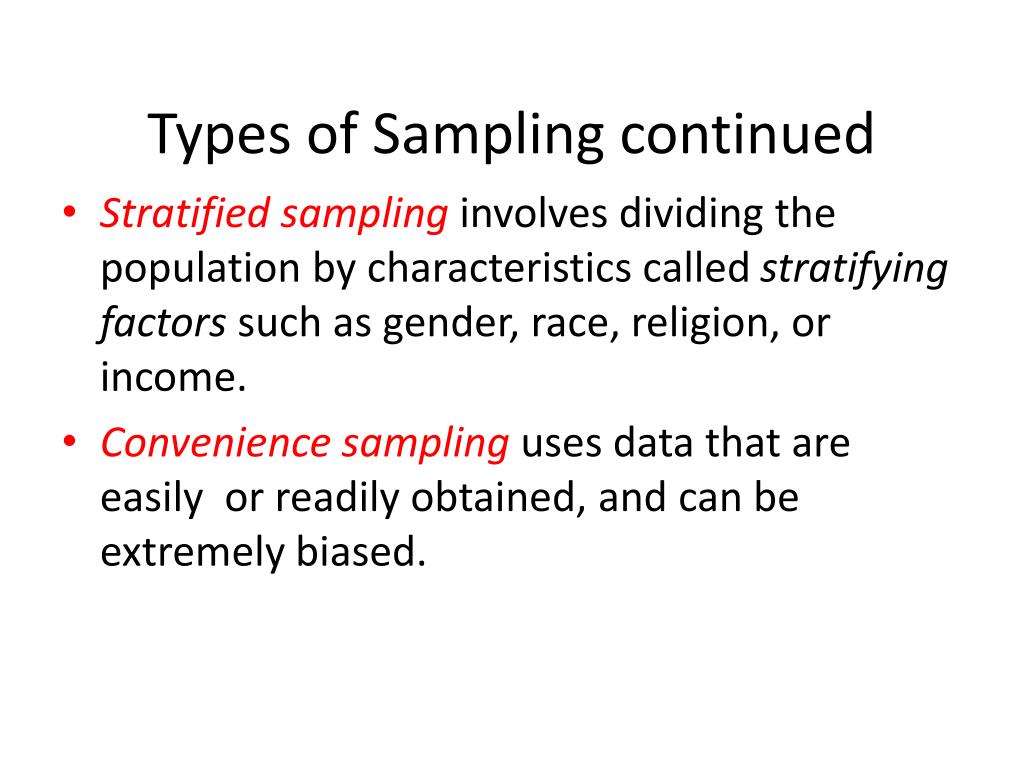 Types of Sampling continued

• Stratified sampling involves dividing the population by characteristics called stratifying factors such as gender, race, religion, or income.

• Convenience sampling uses data that are easily  or readily obtained, and can be extremely biased.